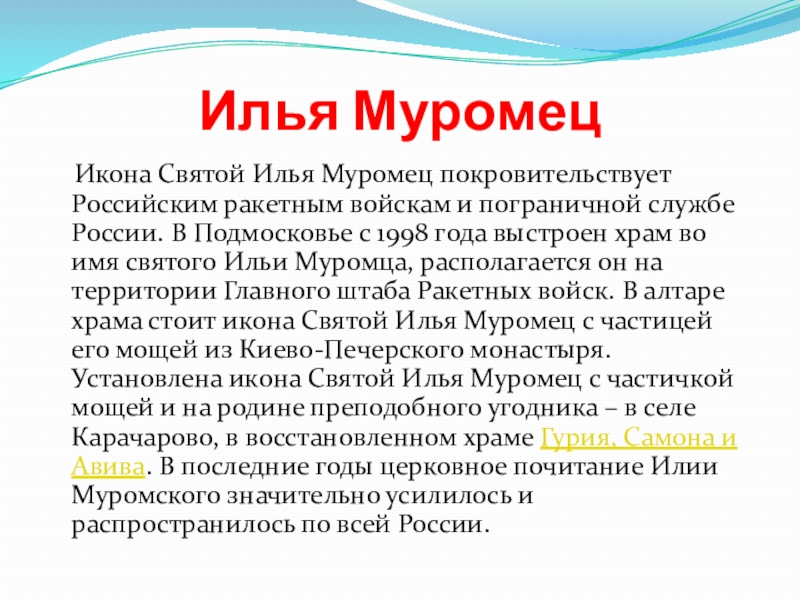 Илья Муромец

Икона Святой Илья Муромец покровительствует Российским ракетным войскам и пограничной службе России. В Подмосковье с 1998 года выстроен храм во имя святого Ильи Муромца, располагается он на территории Главного штаба Ракетных войск. В алтаре храма стоит икона Святой Илья Муромец с частицей его мощей из Киево-Печерского монастыря. Установлена икона Святой Илья Муромец с частичкой мощей и на родине преподобного угодника – в селе Карачарово, в восстановленном храме Гурия, Самона и Авива. В последние годы церковное почитание Илии Муромского значительно усилилось и распространилось по всей России.